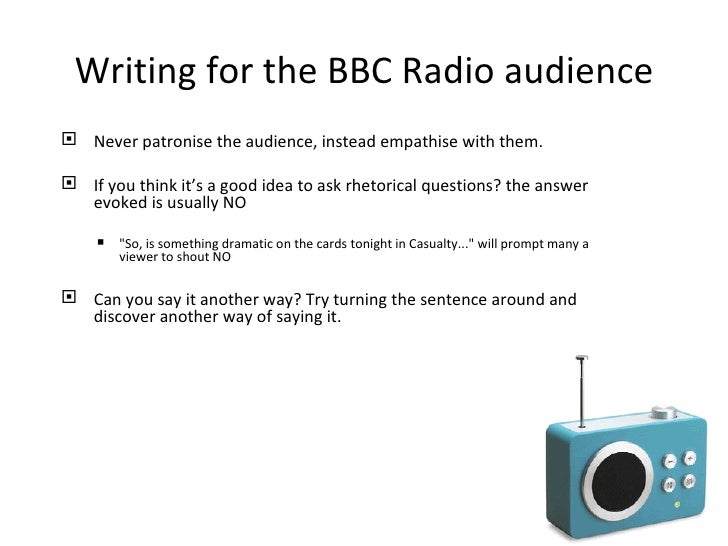 Writing for the BBC Radio audience

Never patronise the audience, instead empathise with them.

If you think it's a good idea to ask rhetorical questions? the answer evoked is usually NO

"So, is something dramatic on the cards tonight in Casualty..." will prompt many a viewer to shout NO

Can you say it another way? Try turning the sentence around and discover another way of saying it.